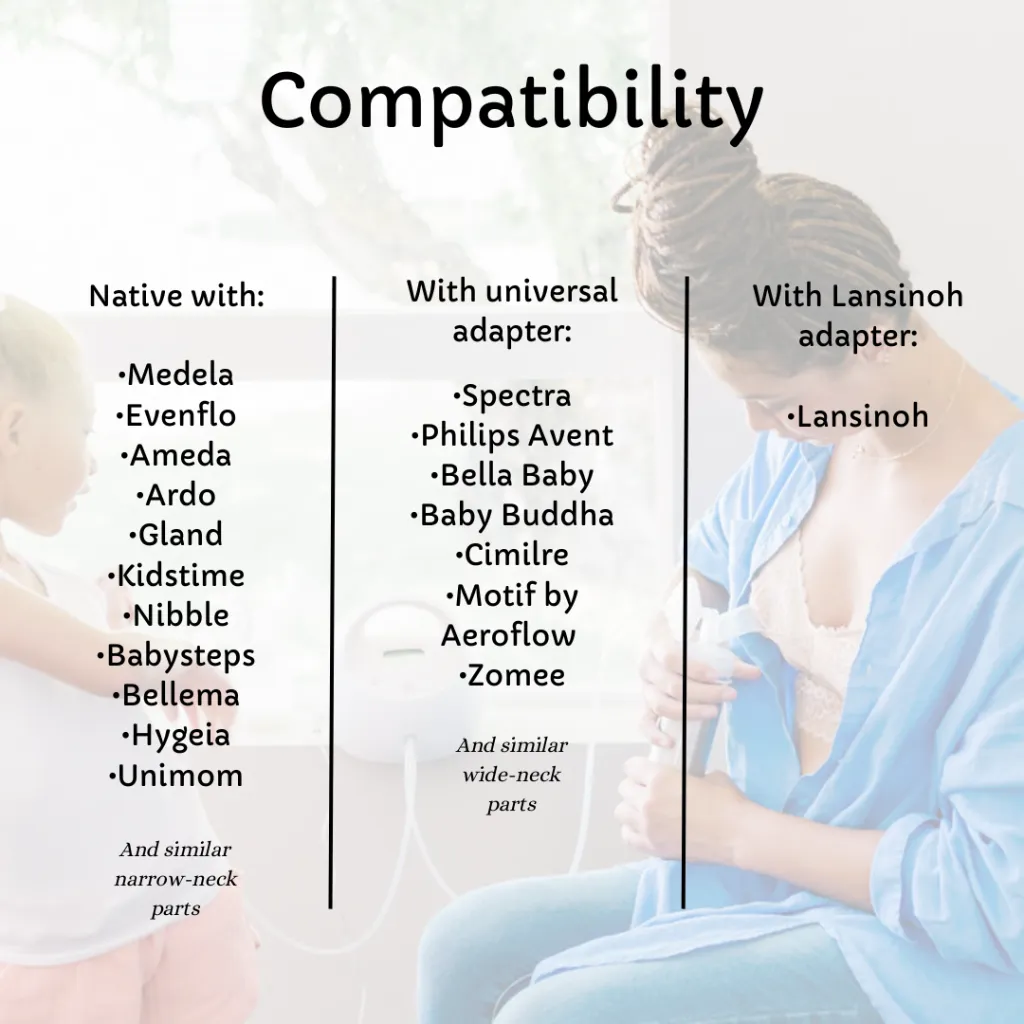 Compatibility

Native with:

•Medela
•Evenflo
•Ameda
•Ardo
•Gland
•Kidstime
•Nibble
•Babysteps
•Bellema
•Hygeia
•Unimom

And similar narrow-neck parts

With universal adapter:

•Spectra
•Philips Avent
•Bella Baby
•Baby Buddha
•Cimilre
•Motif by Aeroflow
•Zomee

And similar wide-neck parts

With Lansinoh adapter:

•Lansinoh